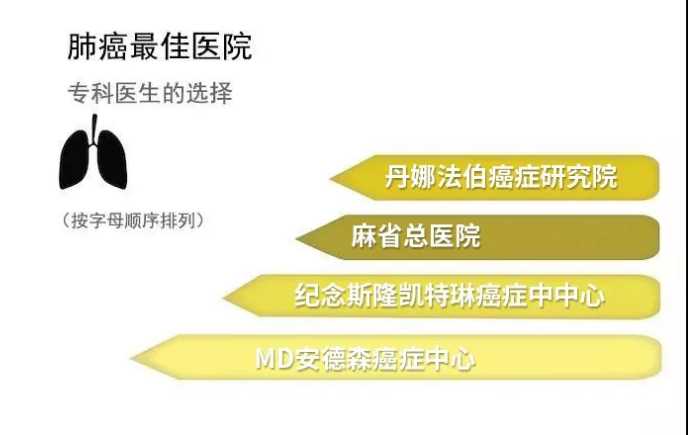 肺癌最佳医院

专科医生的选择

（按字母顺序排列）

丹娜法伯癌症研究院

麻省总医院

纪念斯隆凯特琳癌症中中心

MD安德森癌症中心